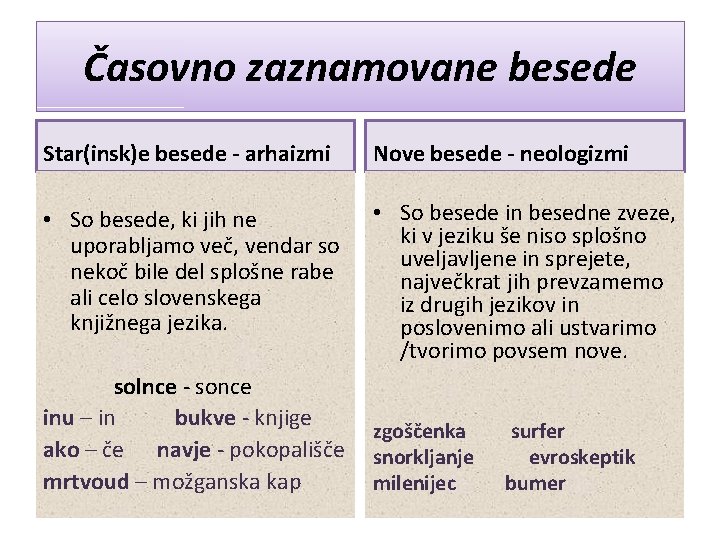 Časovno zaznamovane besede

Star(insk)e besede - arhaizmi

• So besede, ki jih ne uporabljamo več, vendar so nekoč bile del splošne rabe ali celo slovenskega knjižnega jezika.

solnce - sonce
inu – in bukve - knjige
ako – če navje - pokopališče
mrtvoud – možganska kap

Nove besede - neologizmi

• So besede in besedne zveze, ki v jeziku še niso splošno uveljavljene in sprejete, največkrat jih prevzamemo iz drugih jezikov in poslovenimo ali ustvarimo /tvorimo povsem nove.

zgoščenka surfer
snorkljanje evroskeptik
milenijec bumer